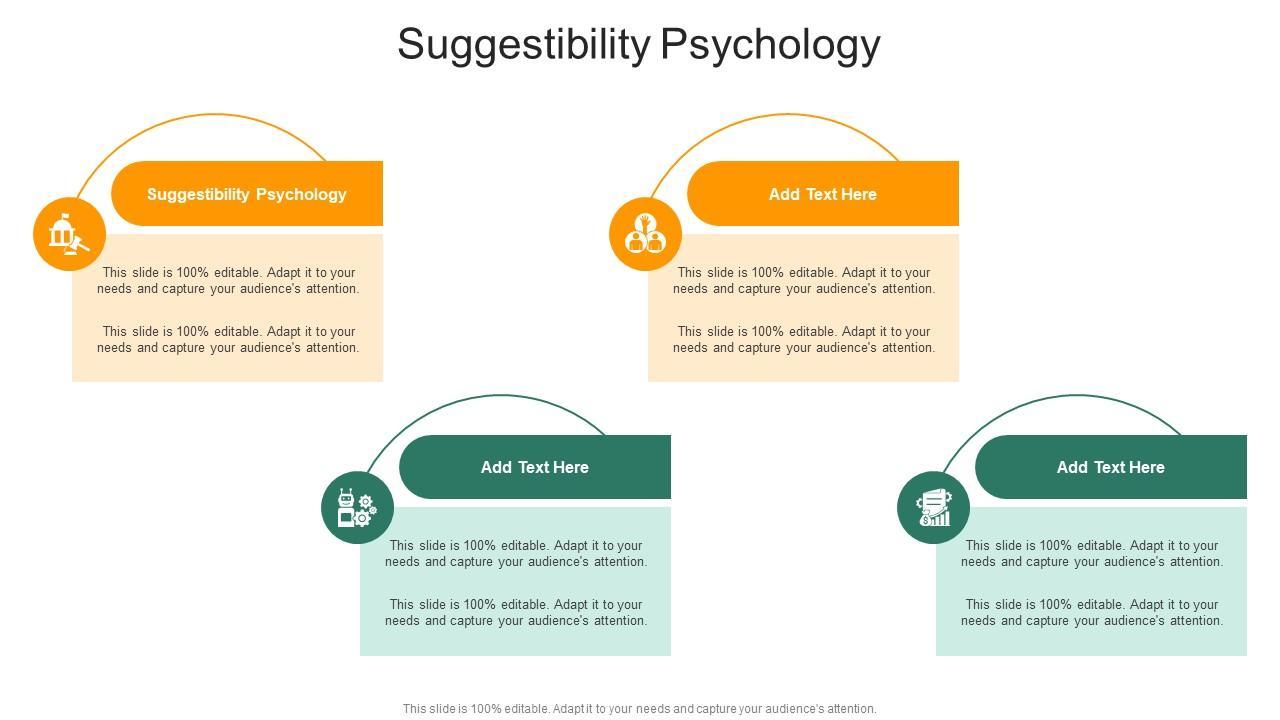 Suggestibility Psychology

Suggestibility Psychology

This slide is 100% editable. Adapt it to your needs and capture your audience's attention.

This slide is 100% editable. Adapt it to your needs and capture your audience's attention.

Add Text Here

This slide is 100% editable. Adapt it to your needs and capture your audience's attention.

This slide is 100% editable. Adapt it to your needs and capture your audience's attention.

Add Text Here

This slide is 100% editable. Adapt it to your needs and capture your audience's attention.

This slide is 100% editable. Adapt it to your needs and capture your audience's attention.

Add Text Here

This slide is 100% editable. Adapt it to your needs and capture your audience's attention.

This slide is 100% editable. Adapt it to your needs and capture your audience's attention.

This slide is 100% editable. Adapt it to your needs and capture your audience's attention.